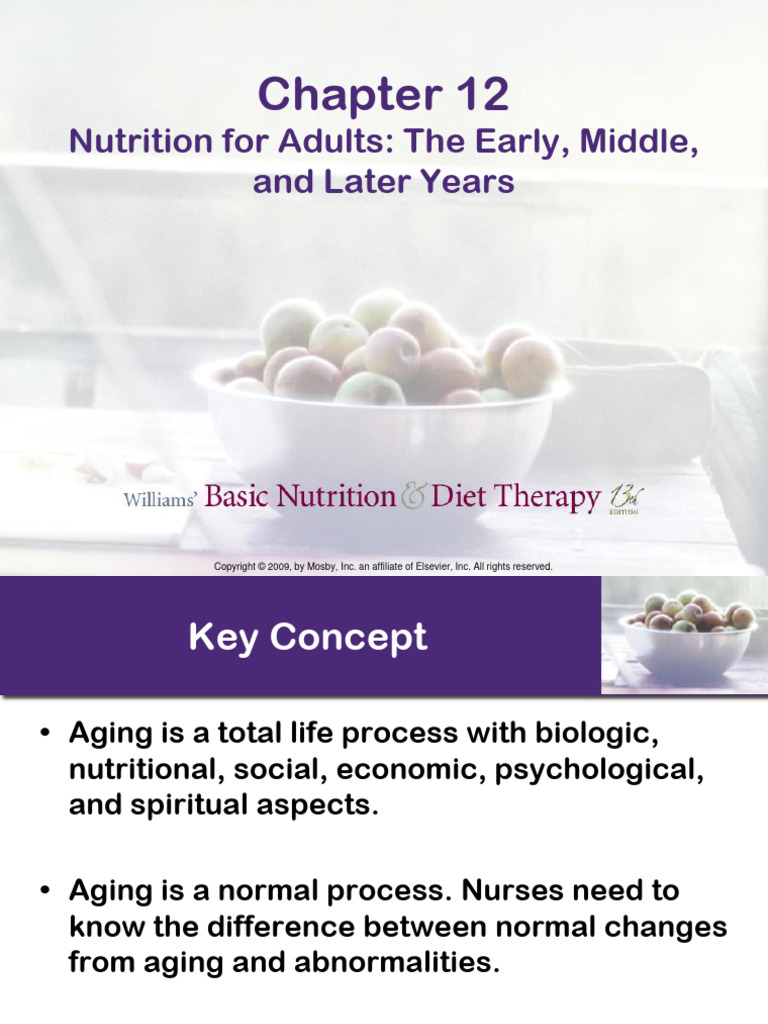 Chapter 12
Nutrition for Adults: The Early, Middle, and Later Years

Williams' Basic Nutrition & Diet Therapy 13th EDITION

Copyright © 2009, by Mosby, Inc. an affiliate of Elsevier, Inc. All rights reserved.

Key Concept

• Aging is a total life process with biologic, nutritional, social, economic, psychological, and spiritual aspects.

• Aging is a normal process. Nurses need to know the difference between normal changes from aging and abnormalities.